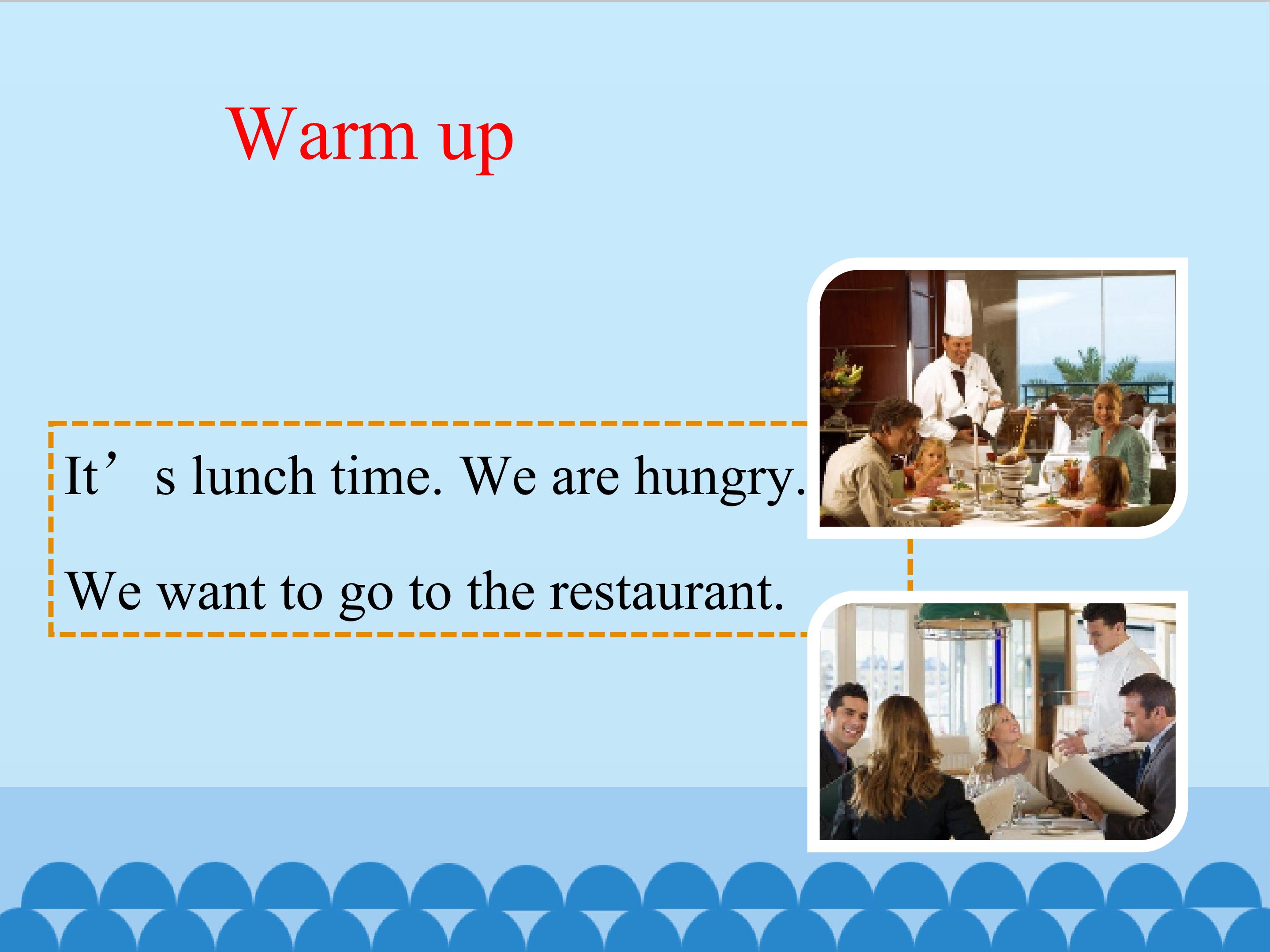 Warm up

It’s lunch time. We are hungry.

We want to go to the restaurant.